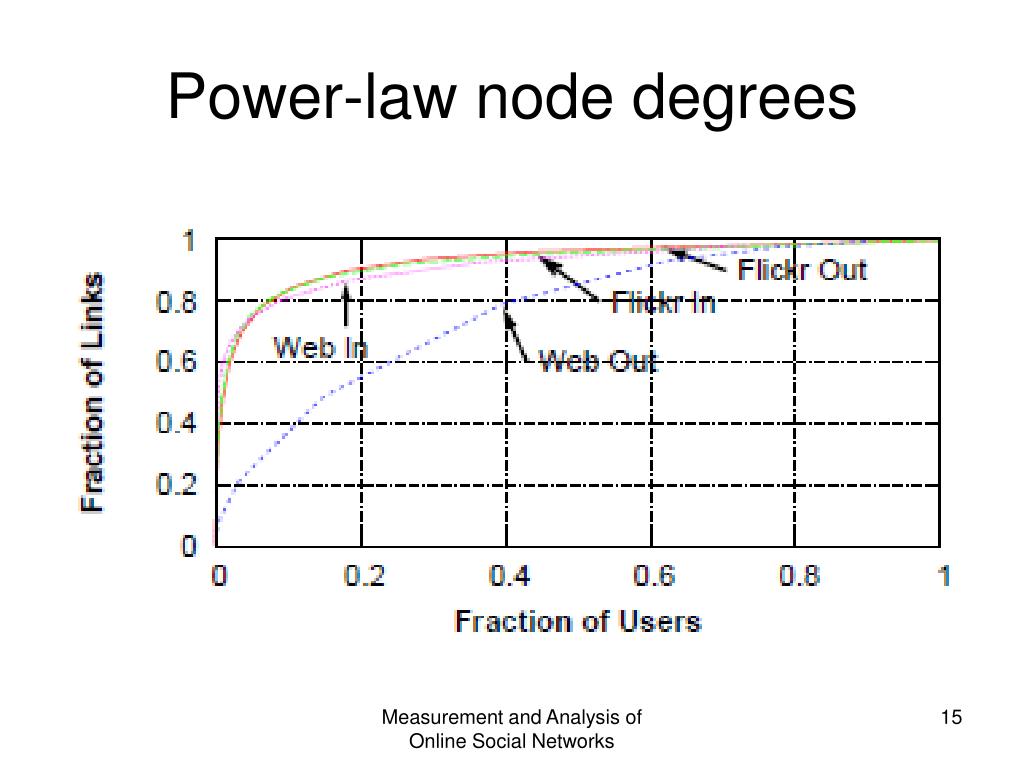 Power-law node degrees

Fraction of Links

1

0.8

0.6

0.4

0.2

0

Flickr Out

Flickr In

Web In

Web Out

0

0.2

0.4

0.6

0.8

1

Fraction of Users

Measurement and Analysis of Online Social Networks

15